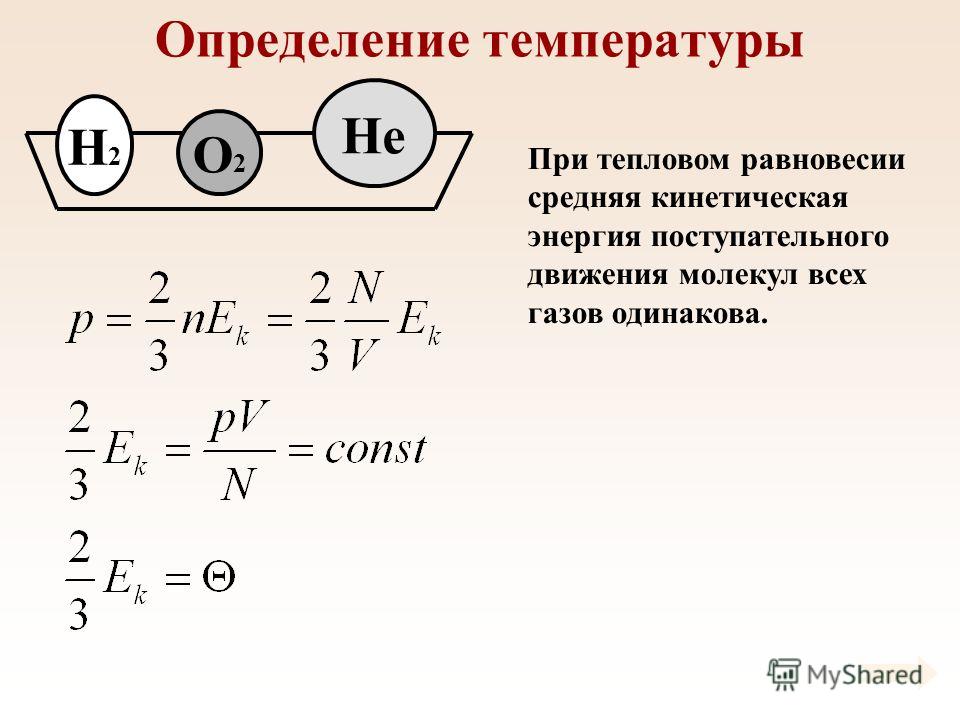 Определение температуры

$H_2$

$O_2$

He

При тепловом равновесии средняя кинетическая энергия поступательного движения молекул всех газов одинакова.

$p = \frac{2}{3} n E_k = \frac{2}{3} \frac{N}{V} E_k$

$\frac{2}{3} E_k = \frac{pV}{N} = const$

$\frac{2}{3} E_k = \Theta$

MyShared